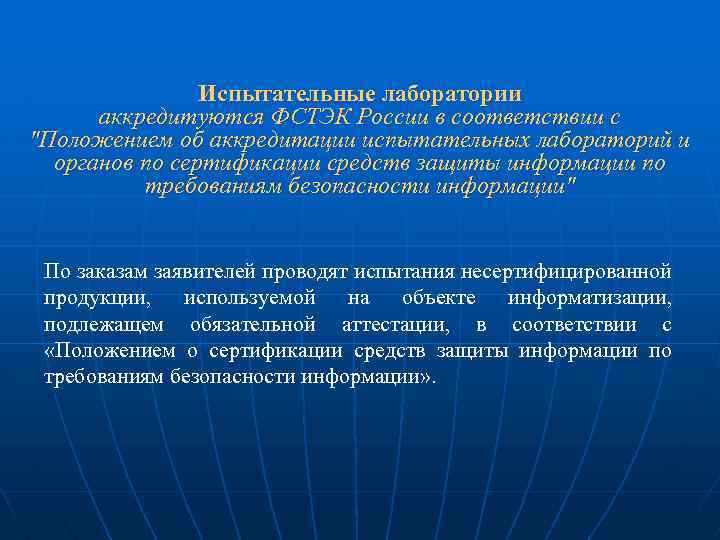 Испытательные лаборатории
аккредитуются ФСТЭК России в соответствии с "Положением об аккредитации испытательных лабораторий и органов по сертификации средств защиты информации по требованиям безопасности информации"

По заказам заявителей проводят испытания несертифицированной продукции, используемой на объекте информатизации, подлежащем обязательной аттестации, в соответствии с «Положением о сертификации средств защиты информации по требованиям безопасности информации».